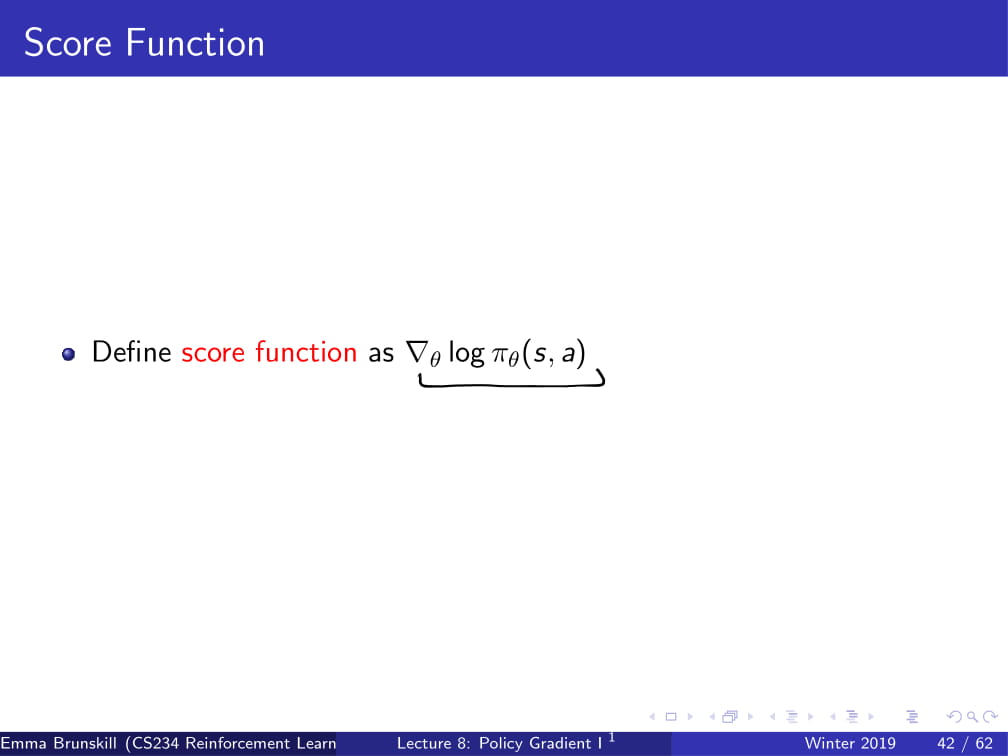 Score Function

Define score function as $\nabla_\theta \log \pi_\theta(s, a)$

Emma Brunskill (CS234 Reinforcement Learn  Lecture 8: Policy Gradient I $^1$  Winter 2019  42 / 62